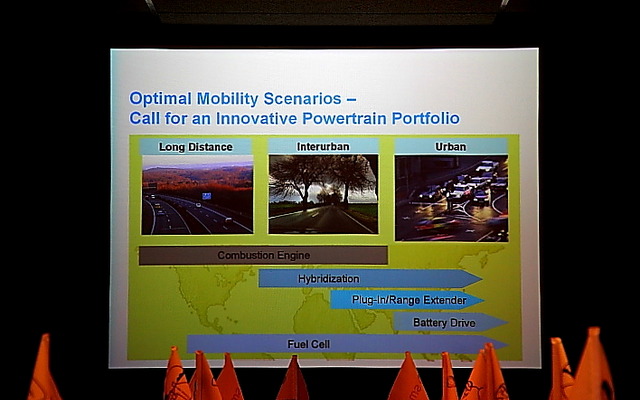 Optimal Mobility Scenarios –
Call for an Innovative Powertrain Portfolio

Long Distance

Interurban

Urban

Combustion Engine

Hybridization

Plug-In/Range Extender

Battery Drive

Fuel Cell